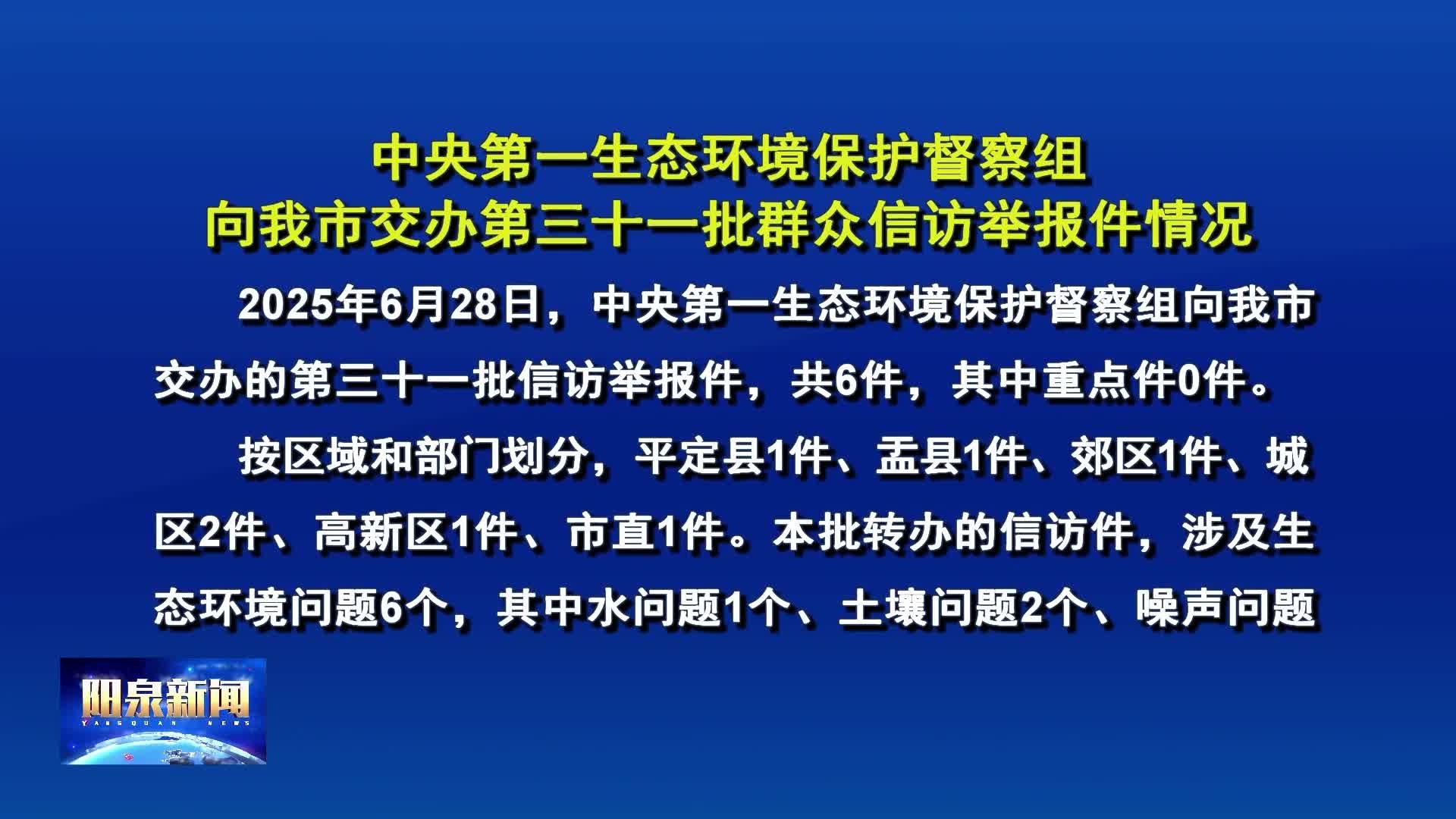 中央第一生态环境保护督察组
向我市交办第三十一批群众信访举报件情况

2025年6月28日，中央第一生态环境保护督察组向我市交办的第三十一批信访举报件，共6件，其中重点件0件。

按区域和部门划分，平定县1件、盂县1件、郊区1件、城区2件、高新区1件、市直1件。本批转办的信访件，涉及生态环境问题6个，其中水问题1个、土壤问题2个、噪声问题

阳泉新闻
YANGQUAN NEWS